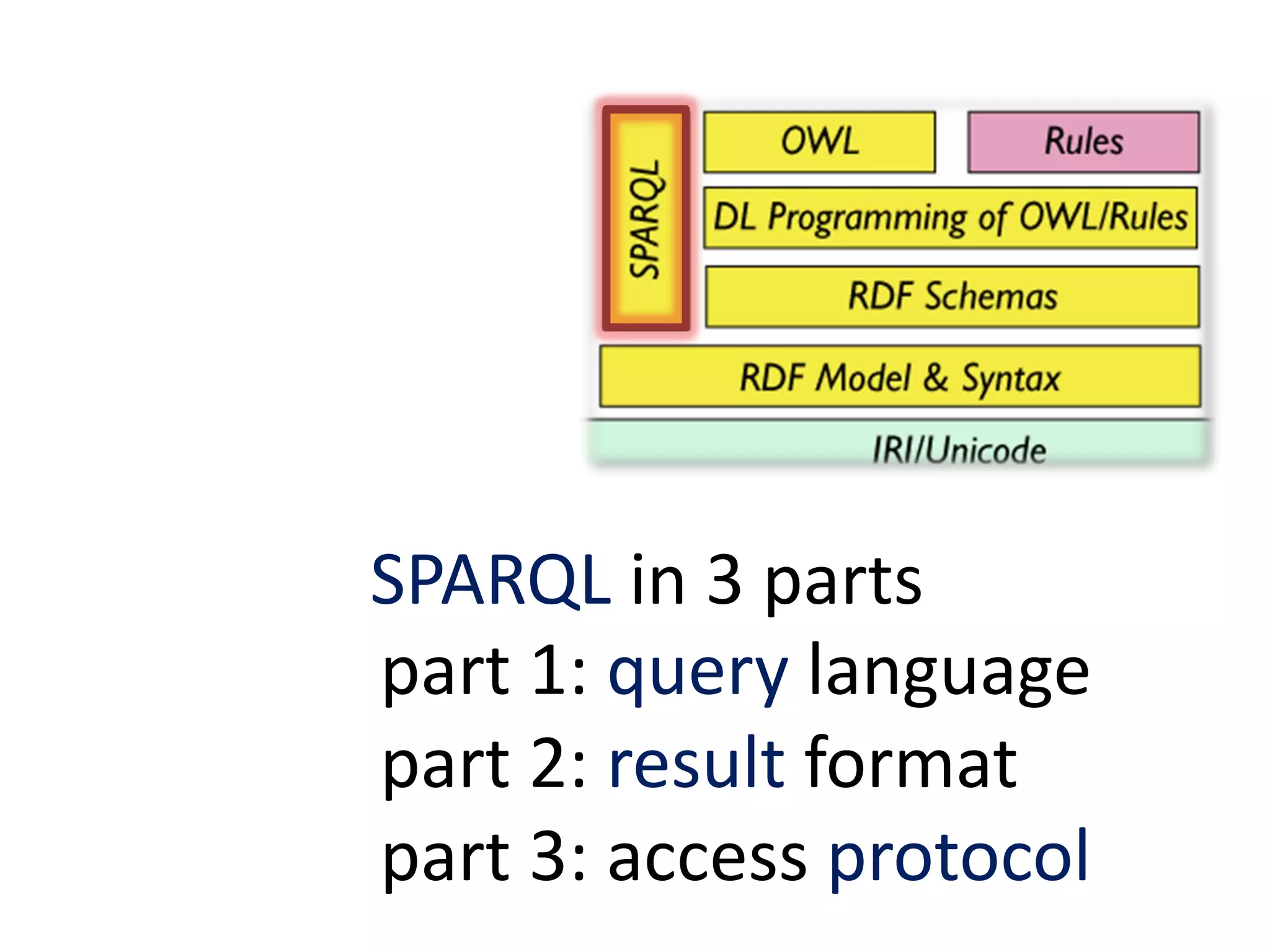 SPARQL

OWL

Rules

DL Programming of OWL/Rules

RDF Schemas

RDF Model & Syntax

IRI/Unicode

SPARQL in 3 parts

part 1: query language

part 2: result format

part 3: access protocol